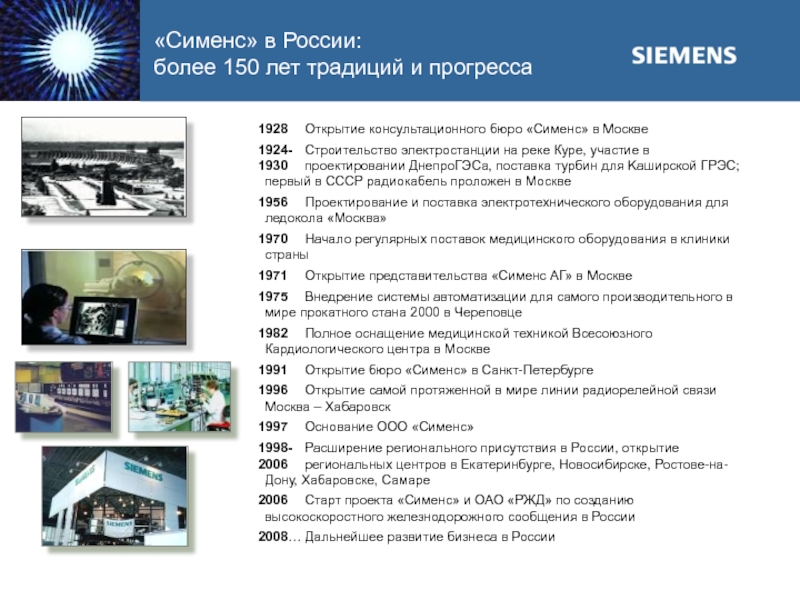 «Сименс» в России:
более 150 лет традиций и прогресса

SIEMENS

1928 Открытие консультационного бюро «Сименс» в Москве

1924-1930 Строительство электростанции на реке Куре, участие в проектировании ДнепроГЭСа, поставка турбин для Каширской ГРЭС; первый в СССР радиокабель проложен в Москве

1956 Проектирование и поставка электротехнического оборудования для ледокола «Москва»

1970 Начало регулярных поставок медицинского оборудования в клиники страны

1971 Открытие представительства «Сименс АГ» в Москве

1975 Внедрение системы автоматизации для самого производительного в мире прокатного стана 2000 в Череповце

1982 Полное оснащение медицинской техникой Всесоюзного Кардиологического центра в Москве

1991 Открытие бюро «Сименс» в Санкт-Петербурге

1996 Открытие самой протяженной в мире линии радиорелейной связи Москва – Хабаровск

1997 Основание ООО «Сименс»

1998-2006 Расширение регионального присутствия в России, открытие региональных центров в Екатеринбурге, Новосибирске, Ростове-на-Дону, Хабаровске, Самаре

2006 Старт проекта «Сименс» и ОАО «РЖД» по созданию высокоскоростного железнодорожного сообщения в России

2008… Дальнейшее развитие бизнеса в России

SIEMENS

SIEMENS